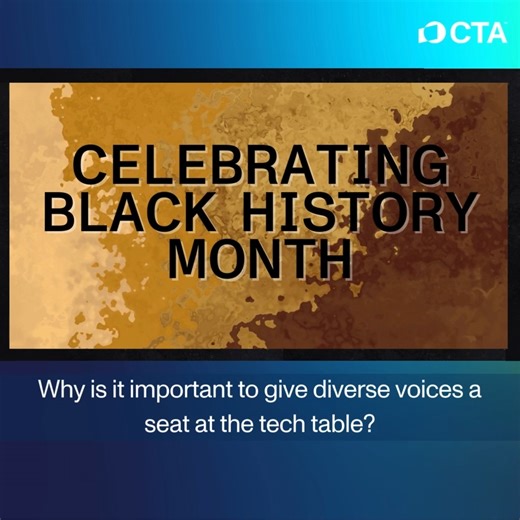 CTA

CELEBRATING BLACK HISTORY MONTH

Why is it important to give diverse voices a seat at the tech table?